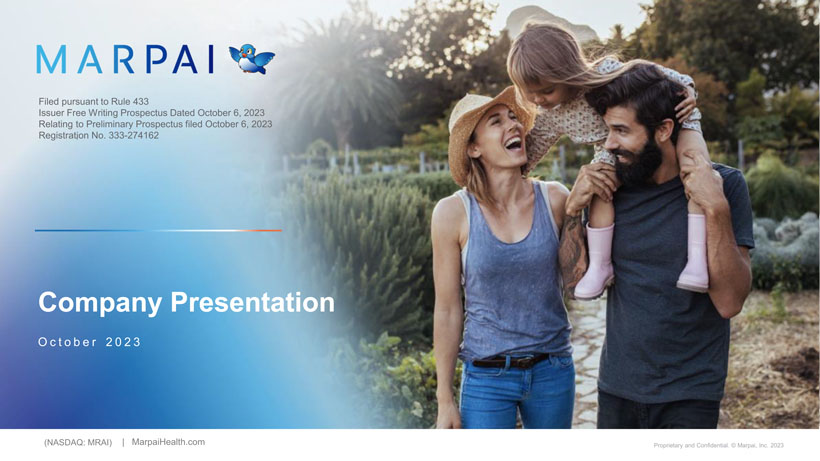 MARPAI

Filed pursuant to Rule 433
Issuer Free Writing Prospectus Dated October 6, 2023
Relating to Preliminary Prospectus filed October 6, 2023
Registration No. 333-274162

Company Presentation

October 2023

(NASDAQ: MRAI) | MarpaiHealth.com

Proprietary and Confidential. © Marpai, Inc. 2023